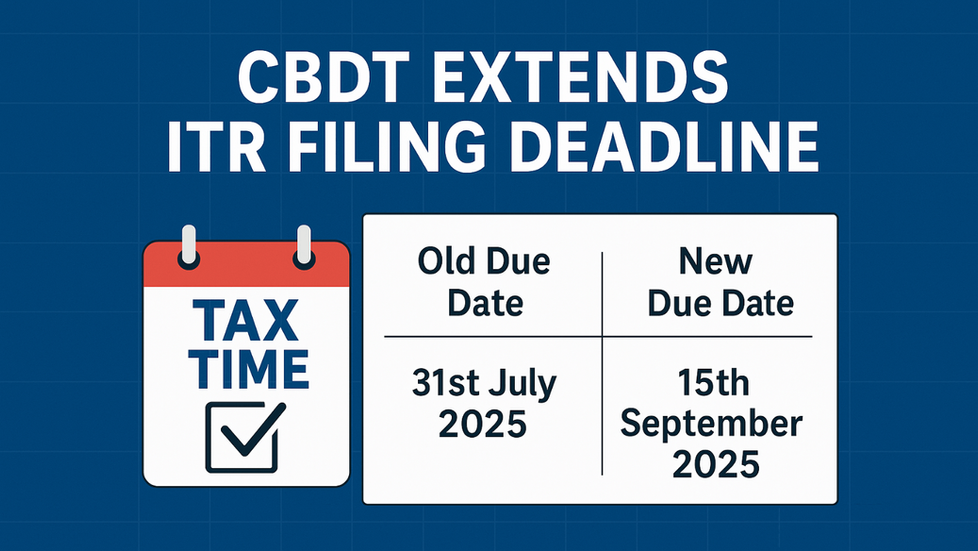 CBDT EXTENDS ITR FILING DEADLINE

TAX TIME

| Old Due Date | New Due Date |
|---|---|
| 31st July 2025 | 15th September 2025 |